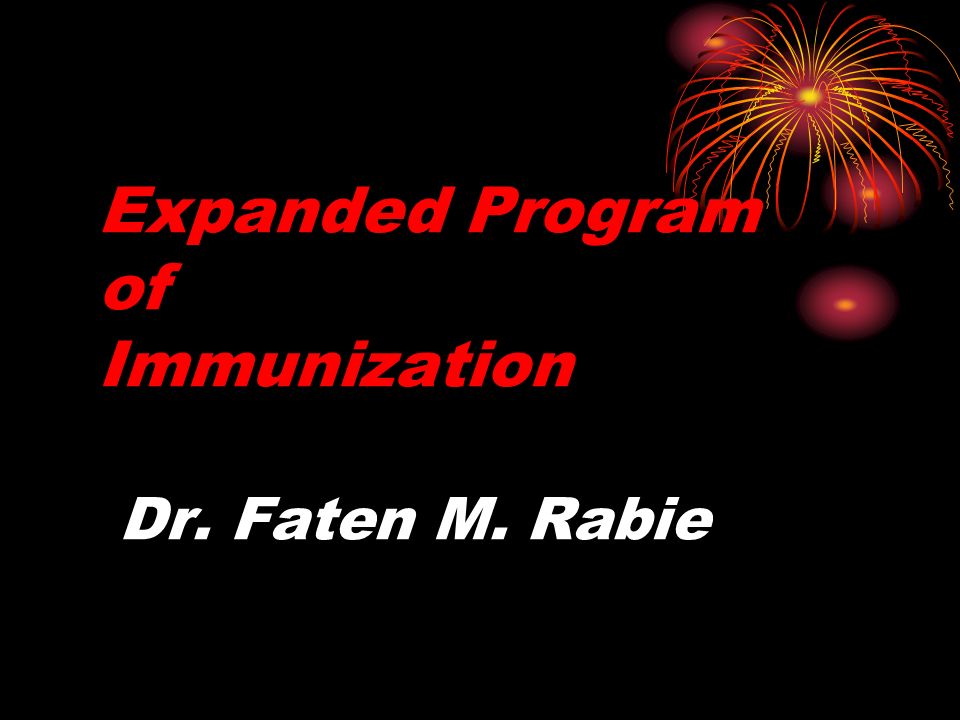 Expanded Program of Immunization

Dr. Faten M. Rabie